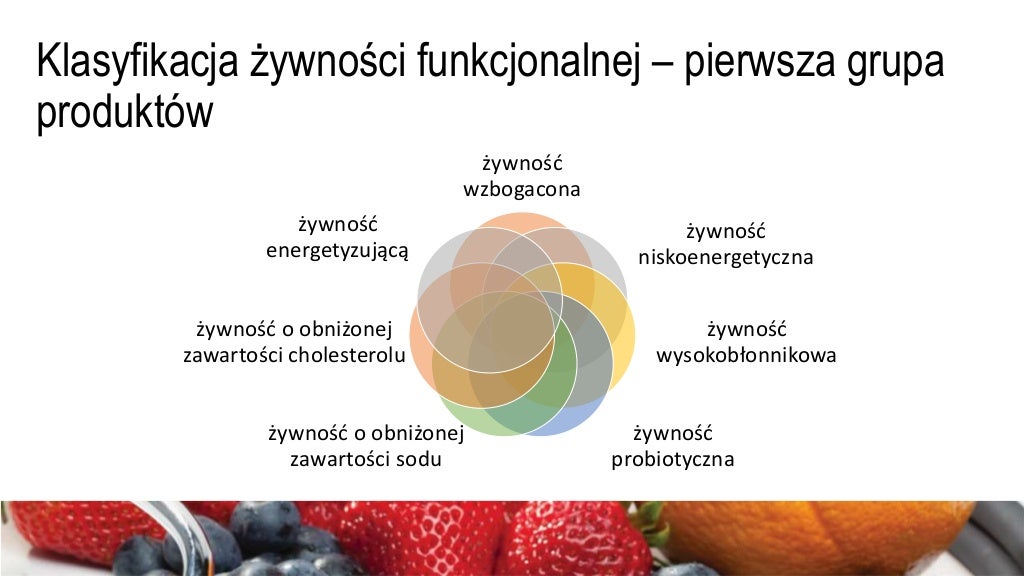 Klasyfikacja żywności funkcjonalnej – pierwsza grupa produktów

żywność wzbogacona

żywność niskoenergetyczna

żywność wysokobłonnikowa

żywność probiotyczna

żywność o obniżonej zawartości sodu

żywność o obniżonej zawartości cholesterolu

żywność energetyzującą